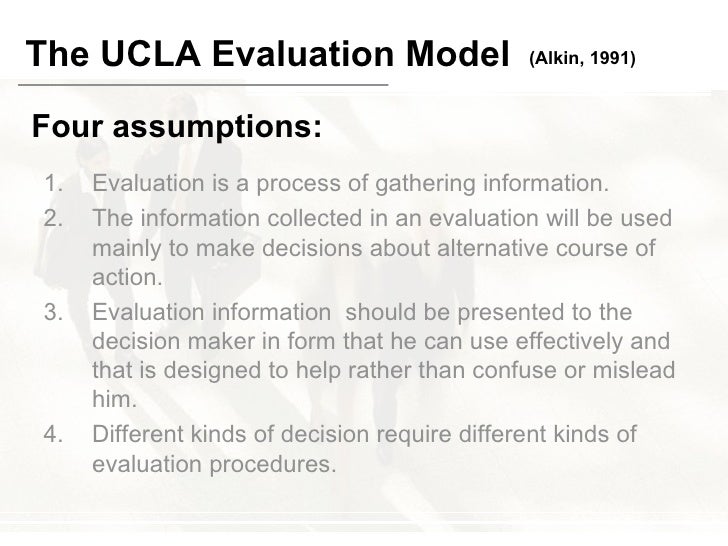 The UCLA Evaluation Model (Alkin, 1991)

Four assumptions:

1. Evaluation is a process of gathering information.
2. The information collected in an evaluation will be used mainly to make decisions about alternative course of action.
3. Evaluation information  should be presented to the decision maker in form that he can use effectively and that is designed to help rather than confuse or mislead him.
4. Different kinds of decision require different kinds of evaluation procedures.